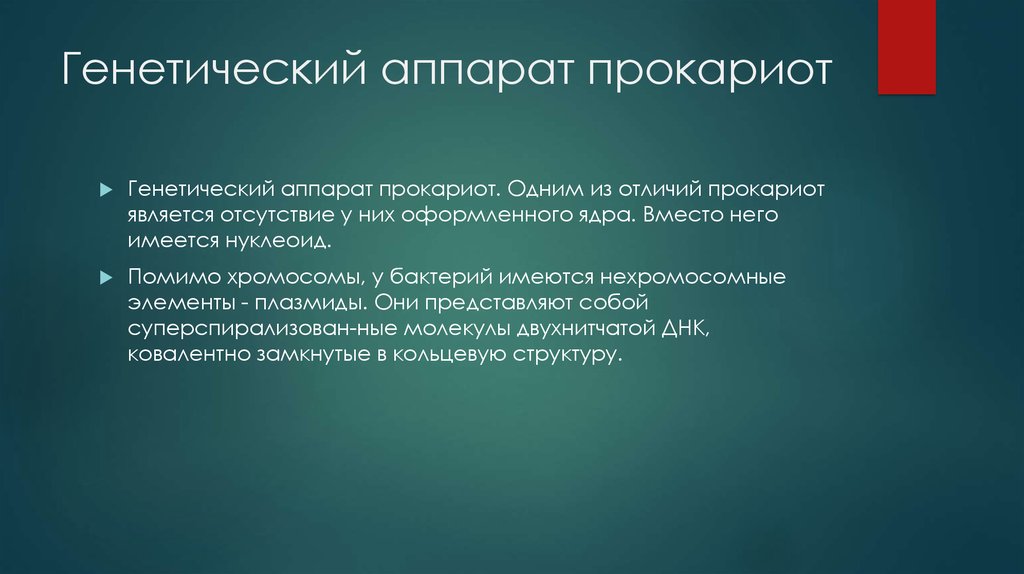 Генетический аппарат прокариот

Генетический аппарат прокариот. Одним из отличий прокариот является отсутствие у них оформленного ядра. Вместо него имеется нуклеоид.

Помимо хромосомы, у бактерий имеются нехромосомные элементы - плазмиды. Они представляют собой суперспирализован-ные молекулы двухнитчатой ДНК, ковалентно замкнутые в кольцевую структуру.